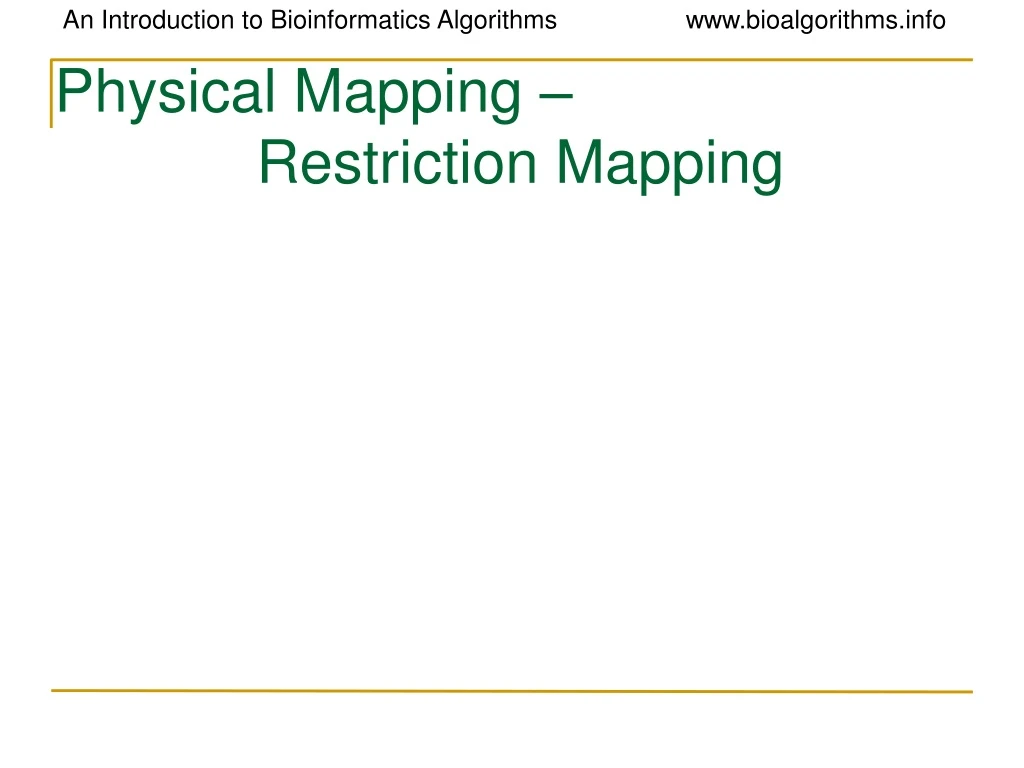 An Introduction to Bioinformatics Algorithms www.bioalgorithms.info

Physical Mapping –
Restriction Mapping